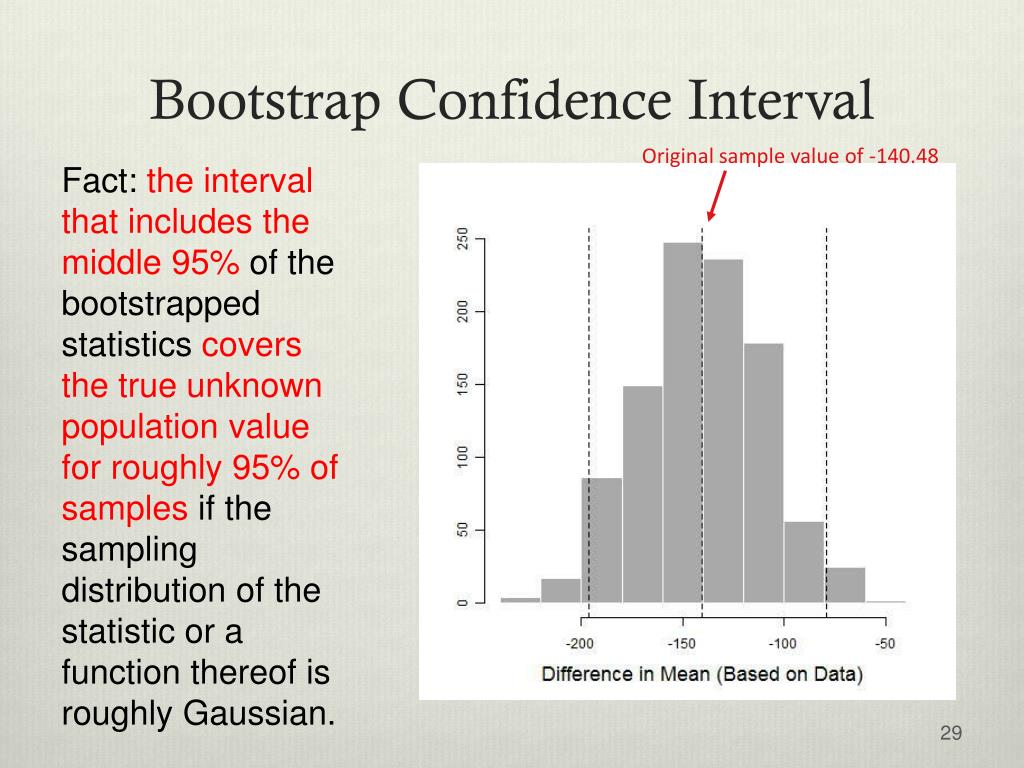 Bootstrap Confidence Interval

Fact: the interval that includes the middle 95% of the bootstrapped statistics covers the true unknown population value for roughly 95% of samples if the sampling distribution of the statistic or a function thereof is roughly Gaussian.

Original sample value of -140.48

250
200
150
100
50
0

-200
-150
-100
-50

Difference in Mean (Based on Data)

29